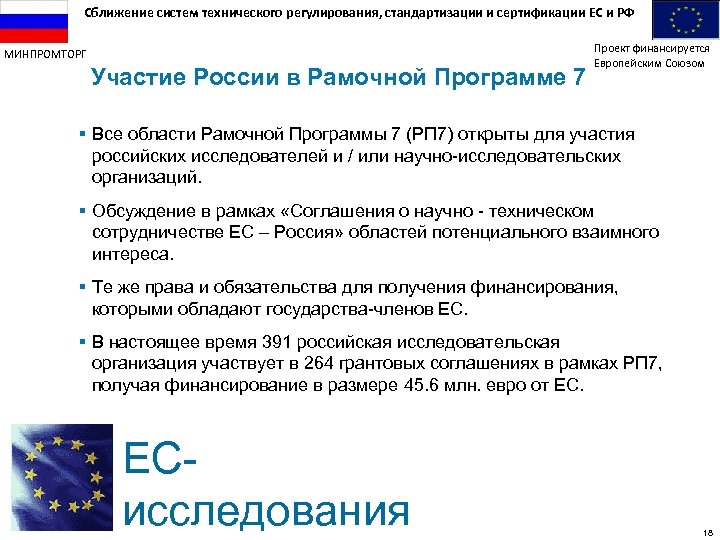 Сближение систем технического регулирования, стандартизации и сертификации ЕС и РФ

МИНПРОМТОРГ

Проект финансируется Европейским Союзом

Участие России в Рамочной Программе 7

▪ Все области Рамочной Программы 7 (РП7) открыты для участия российских исследователей и / или научно-исследовательских организаций.

▪ Обсуждение в рамках «Соглашения о научно - техническом сотрудничестве ЕС – Россия» областей потенциального взаимного интереса.

▪ Те же права и обязательства для получения финансирования, которыми обладают государства-членов ЕС.

▪ В настоящее время 391 российская исследовательская организация участвует в 264 грантовых соглашениях в рамках РП7, получая финансирование в размере 45.6 млн. евро от ЕС.

ЕС-исследования

18